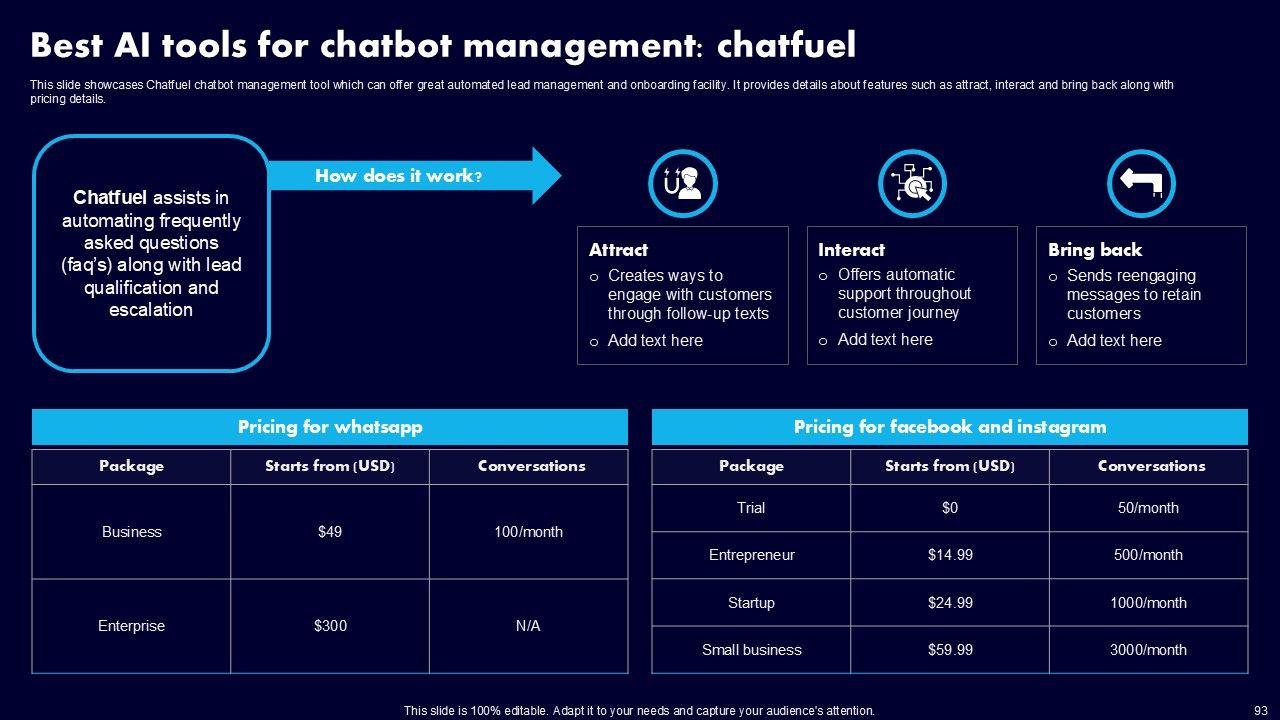 Best AI tools for chatbot management: chatfuel

This slide showcases Chatfuel chatbot management tool which can offer great automated lead management and onboarding facility. It provides details about features such as attract, interact and bring back along with pricing details.

Chatfuel assists in automating frequently asked questions (faq's) along with lead qualification and escalation

How does it work?

Attract
o Creates ways to engage with customers through follow-up texts
o Add text here

Interact
o Offers automatic support throughout customer journey
o Add text here

Bring back
o Sends reengaging messages to retain customers
o Add text here

Pricing for whatsapp

| Package | Starts from (USD) | Conversations |
|---|---|---|
| Business | \$49 | 100/month |
| Enterprise | \$300 | N/A |

Pricing for facebook and instagram

| Package | Starts from (USD) | Conversations |
|---|---|---|
| Trial | \$0 | 50/month |
| Entrepreneur | \$14.99 | 500/month |
| Startup | \$24.99 | 1000/month |
| Small business | \$59.99 | 3000/month |

This slide is 100% editable. Adapt it to your needs and capture your audience's attention.

93